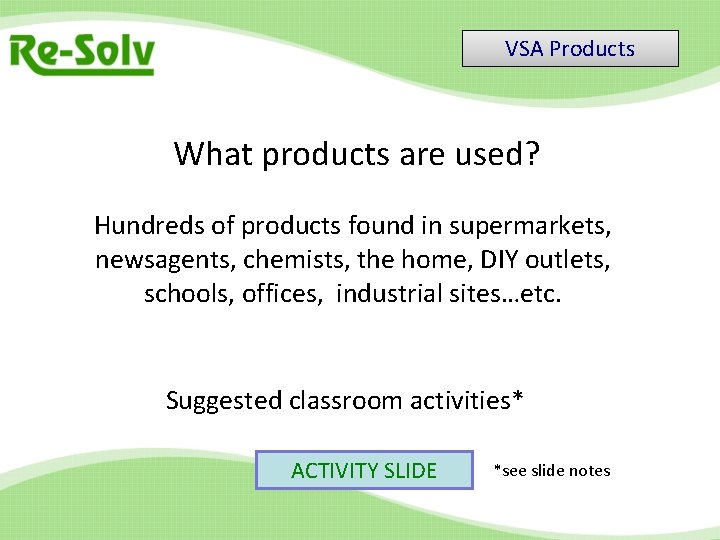 Re-Solv

VSA Products

What products are used?

Hundreds of products found in supermarkets, newsagents, chemists, the home, DIY outlets, schools, offices, industrial sites…etc.

Suggested classroom activities*

ACTIVITY SLIDE

*see slide notes